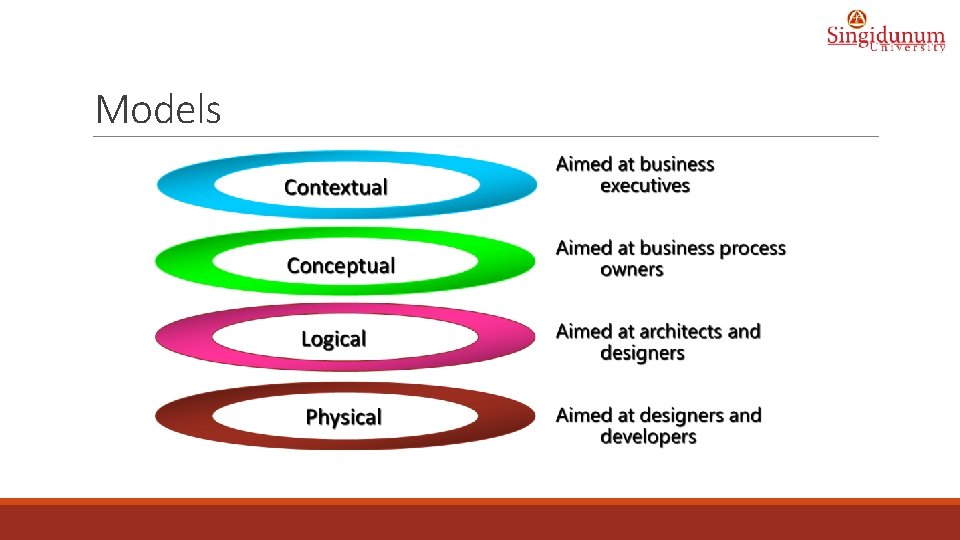 Singidunum University

Models

Contextual

Aimed at business executives

Conceptual

Aimed at business process owners

Logical

Aimed at architects and designers

Physical

Aimed at designers and developers